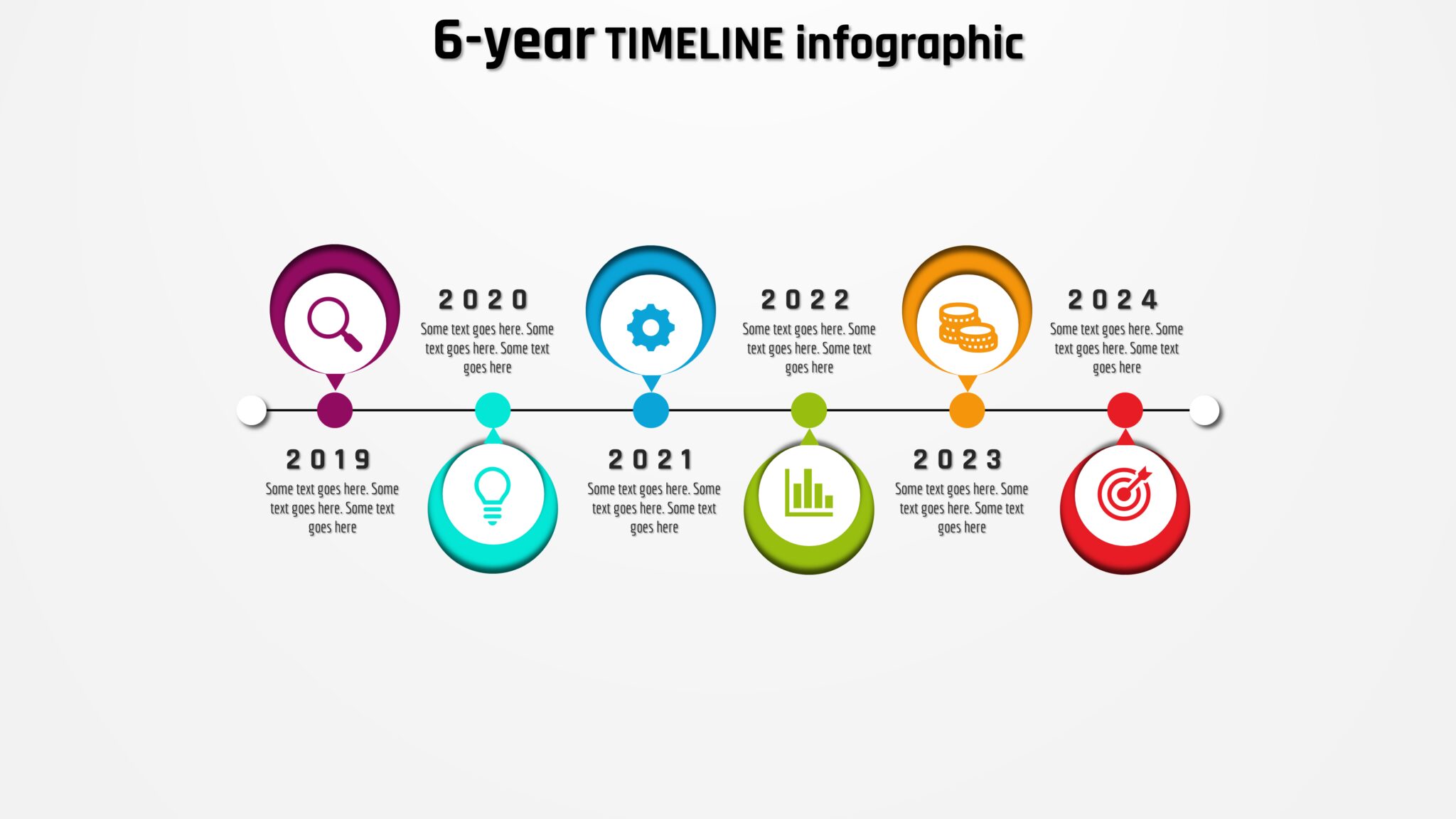 6-year TIMELINE infographic

2019
Some text goes here. Some text goes here. Some text goes here

2020
Some text goes here. Some text goes here. Some text goes here

2021
Some text goes here. Some text goes here. Some text goes here

2022
Some text goes here. Some text goes here. Some text goes here

2023
Some text goes here. Some text goes here. Some text goes here

2024
Some text goes here. Some text goes here. Some text goes here